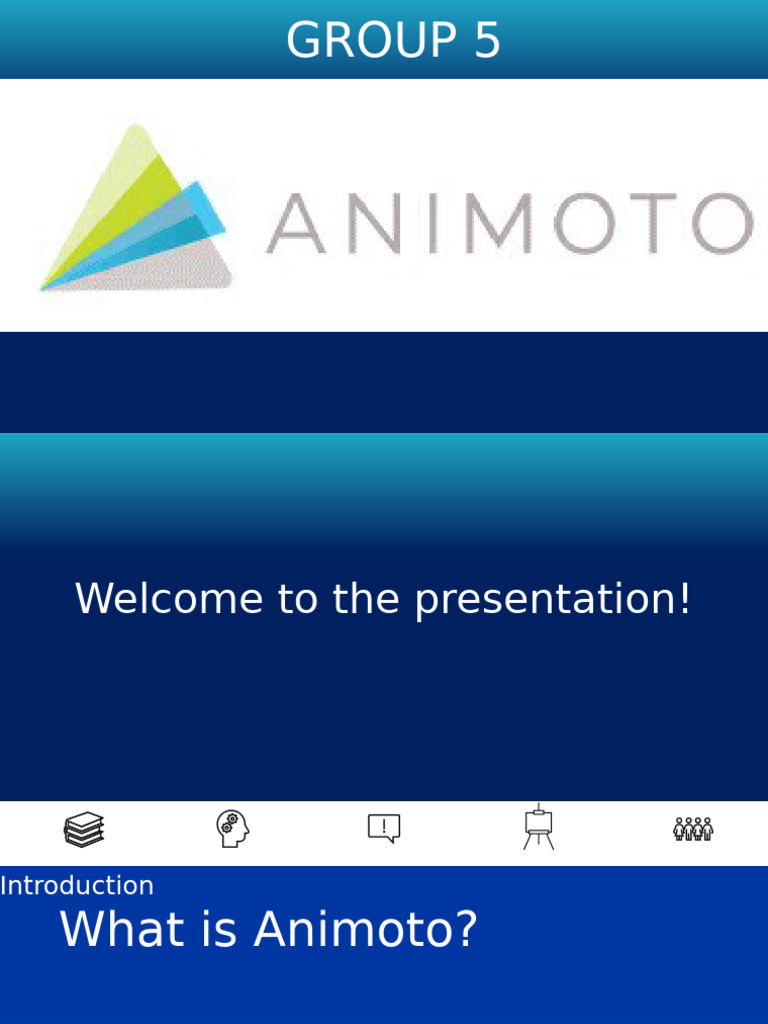 GROUP 5

ANIMOTO

Welcome to the presentation!

Introduction

What is Animoto?